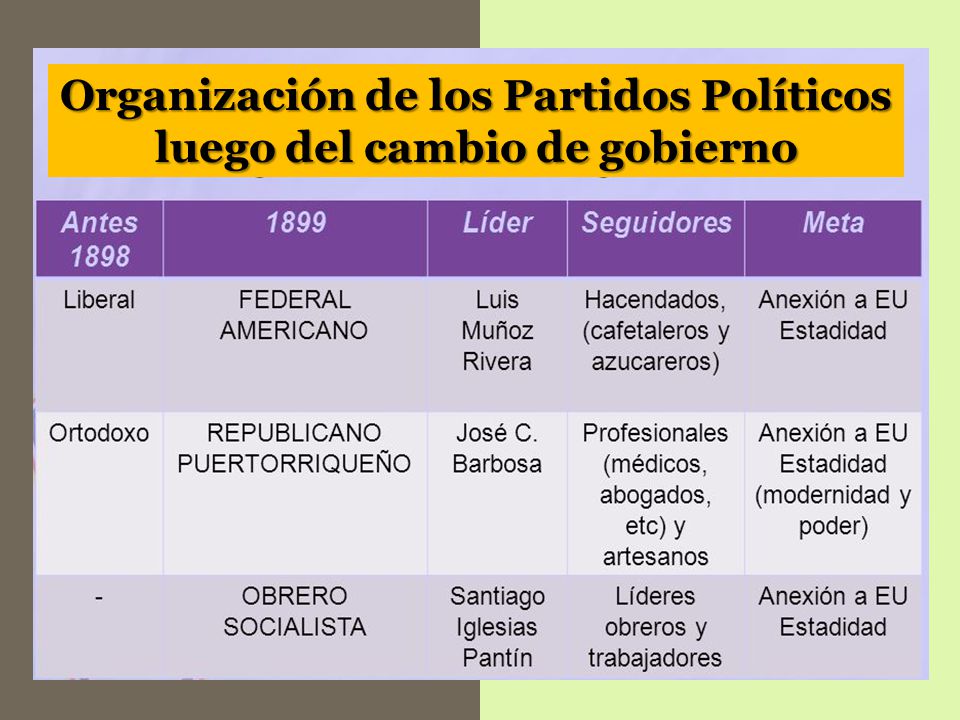 Organización de los Partidos Políticos luego del cambio de gobierno

| Antes 1898 | 1899 | Líder | Seguidores | Meta |
|---|---|---|---|---|
| Liberal | FEDERAL AMERICANO | Luis Muñoz Rivera | Hacendados, (cafetaleros y azucareros) | Anexión a EU Estadidad |
| Ortodoxo | REPUBLICANO PUERTORRIQUEÑO | José C. Barbosa | Profesionales (médicos, abogados, etc) y artesanos | Anexión a EU Estadidad (modernidad y poder) |
| - | OBRERO SOCIALISTA | Santiago Iglesias Pantín | Líderes obreros y trabajadores | Anexión a EU Estadidad |